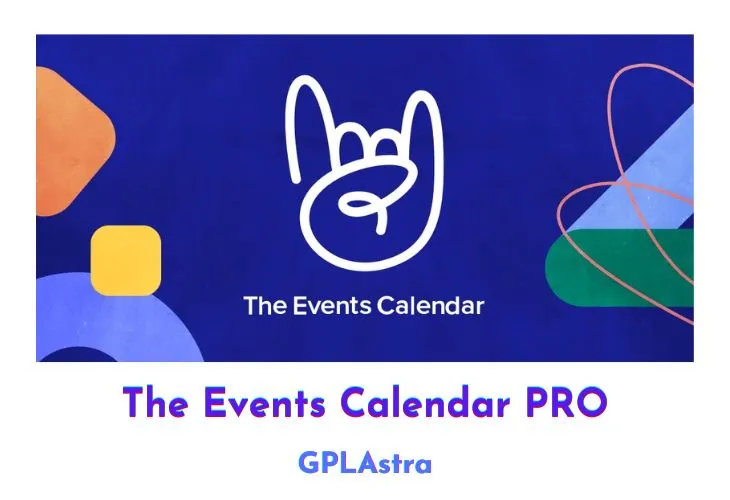 The Events Calendar

The Events Calendar PRO

GPLAstra